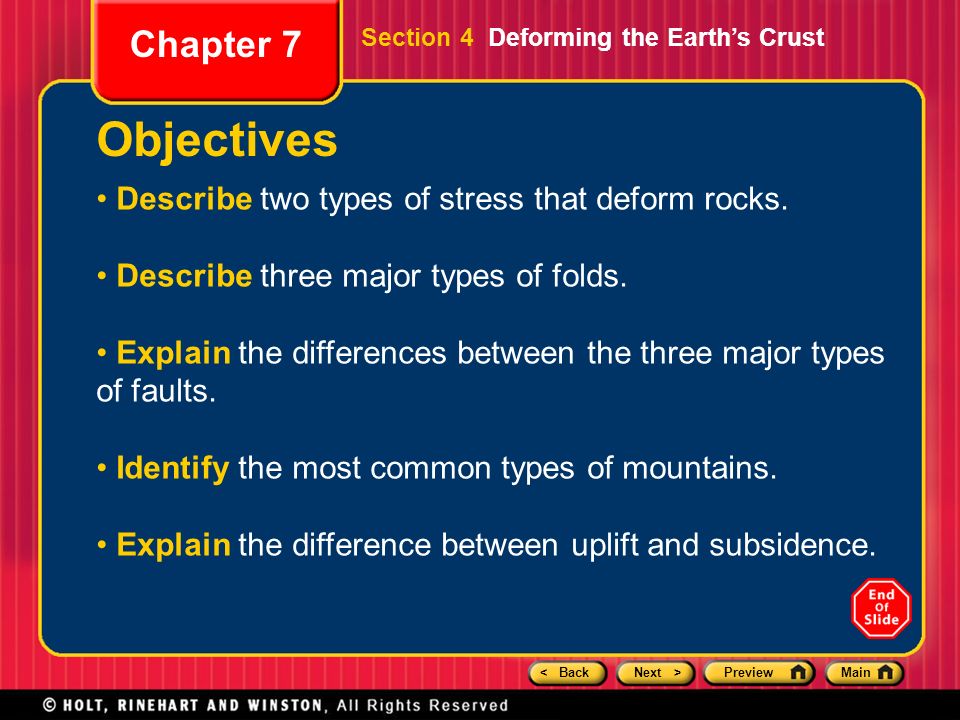 Chapter 7

Section 4 Deforming the Earth's Crust

Objectives

• Describe two types of stress that deform rocks.

• Describe three major types of folds.

• Explain the differences between the three major types of faults.

• Identify the most common types of mountains.

• Explain the difference between uplift and subsidence.

End Of Slide

< Back Next > Preview Main

© HOLT, RINEHART AND WINSTON, All Rights Reserved